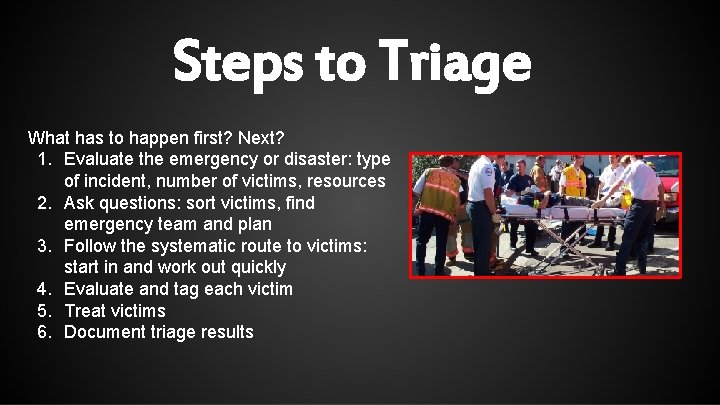 Steps to Triage

What has to happen first? Next?
1. Evaluate the emergency or disaster: type of incident, number of victims, resources
2. Ask questions: sort victims, find emergency team and plan
3. Follow the systematic route to victims: start in and work out quickly
4. Evaluate and tag each victim
5. Treat victims
6. Document triage results